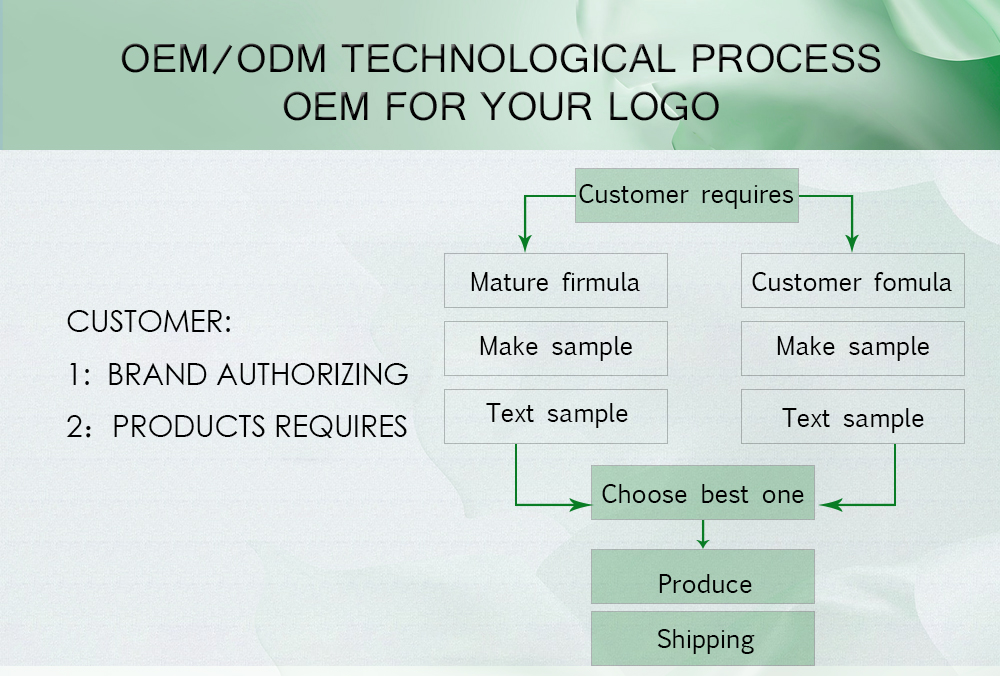 OEM/ODM TECHNOLOGICAL PROCESS
OEM FOR YOUR LOGO

CUSTOMER:
1: BRAND AUTHORIZING
2: PRODUCTS REQUIRES

Customer requires

Mature firmula
Make sample
Text sample

Customer fomula
Make sample
Text sample

Choose best one

Produce

Shipping